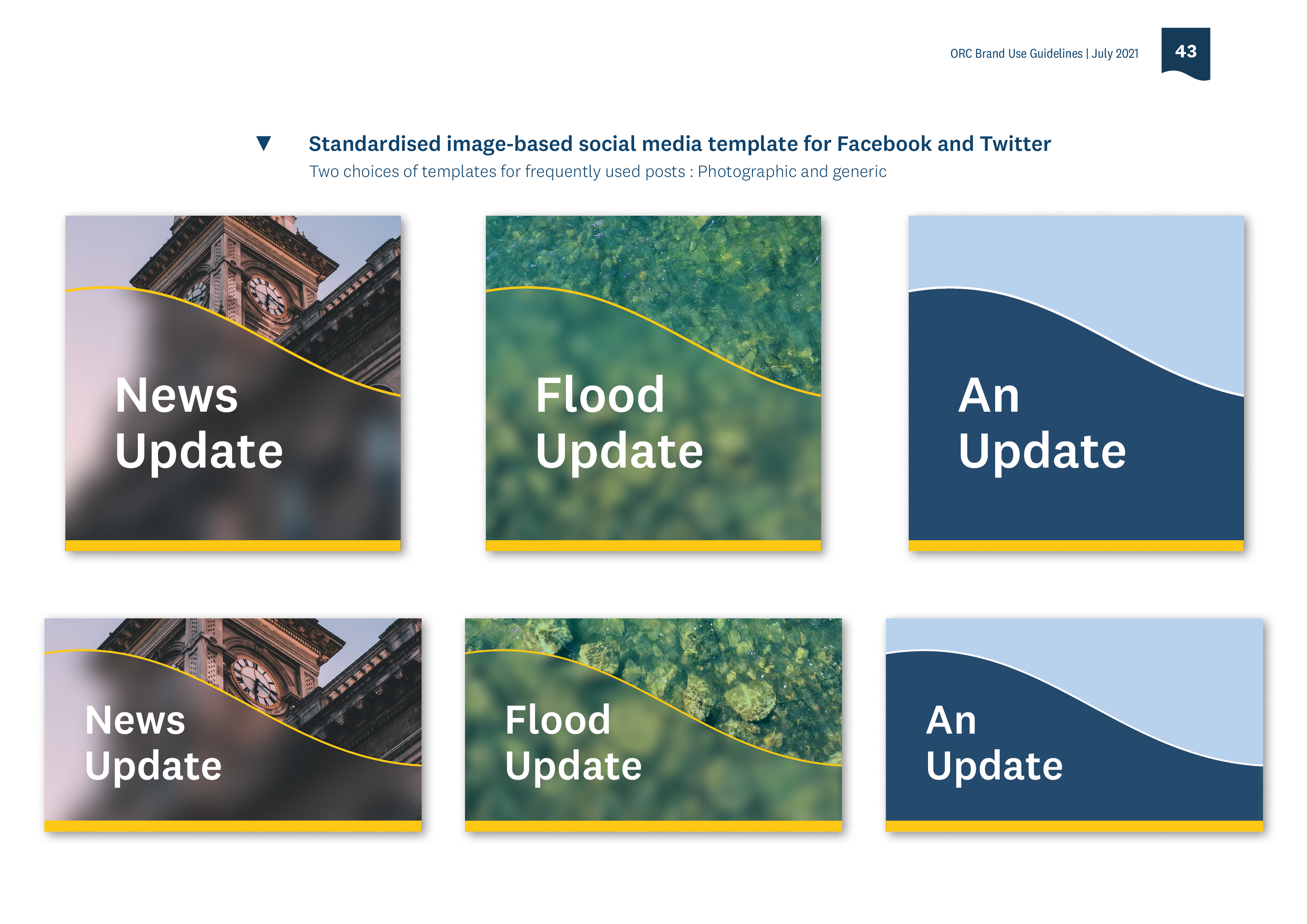 ORC Brand Use Guidelines | July 2021

43

Standardised image-based social media template for Facebook and Twitter
Two choices of templates for frequently used posts : Photographic and generic

News Update

Flood Update

An Update

News Update

Flood Update

An Update